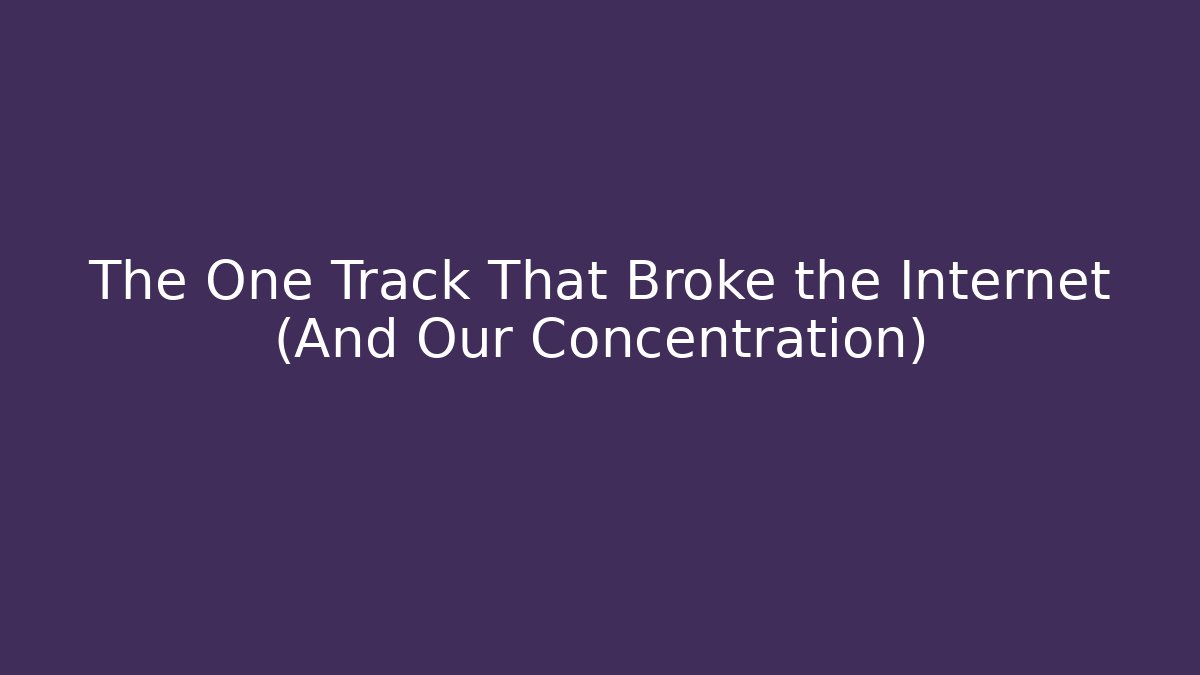 The One Track That Broke the Internet (And Our Concentration)